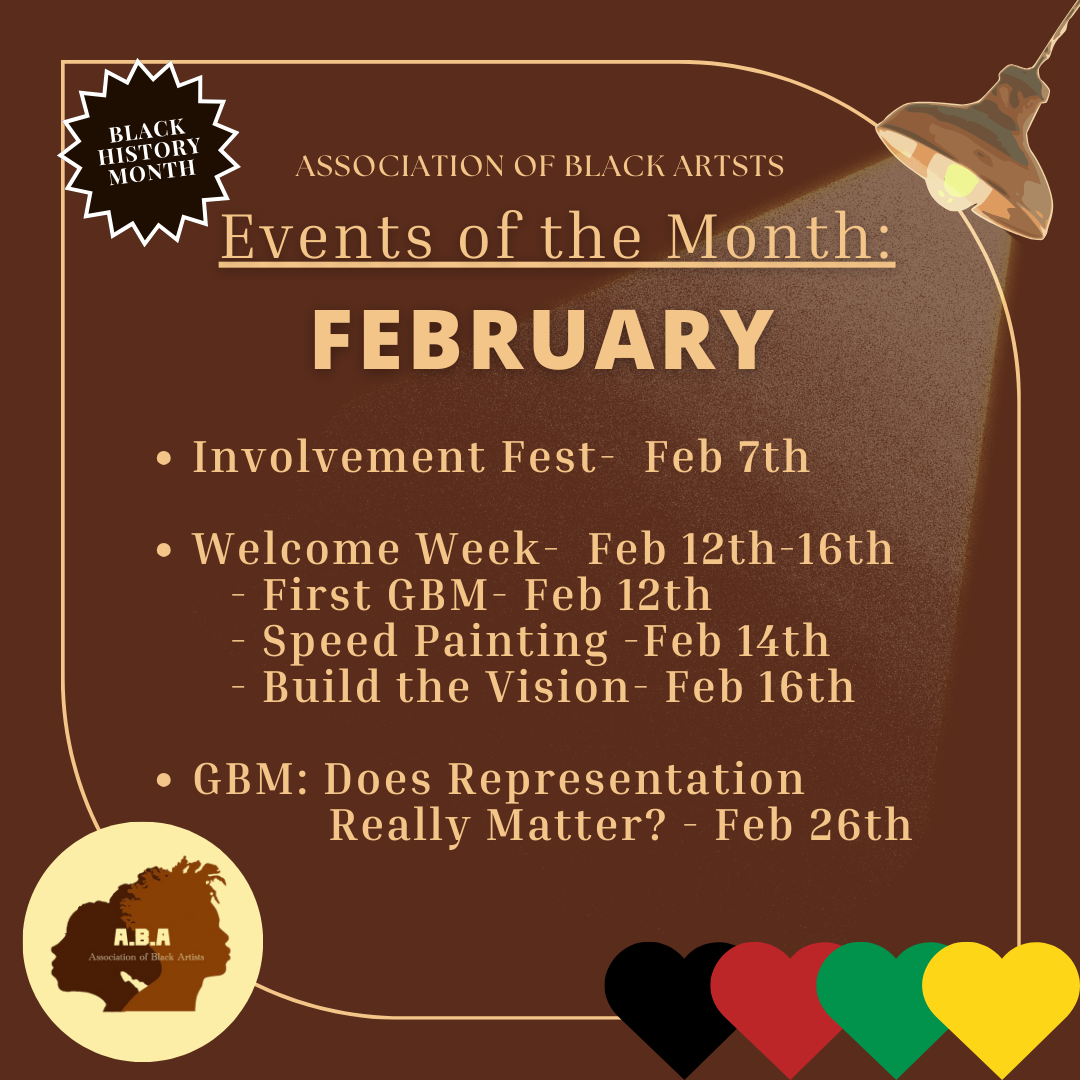 BLACK HISTORY MONTH

ASSOCIATION OF BLACK ARTSTS

Events of the Month:

FEBRUARY

• Involvement Fest- Feb 7th

• Welcome Week- Feb 12th-16th
- First GBM- Feb 12th
- Speed Painting -Feb 14th
- Build the Vision- Feb 16th

• GBM: Does Representation Really Matter? - Feb 26th

A.B.A
Association of Black Artists